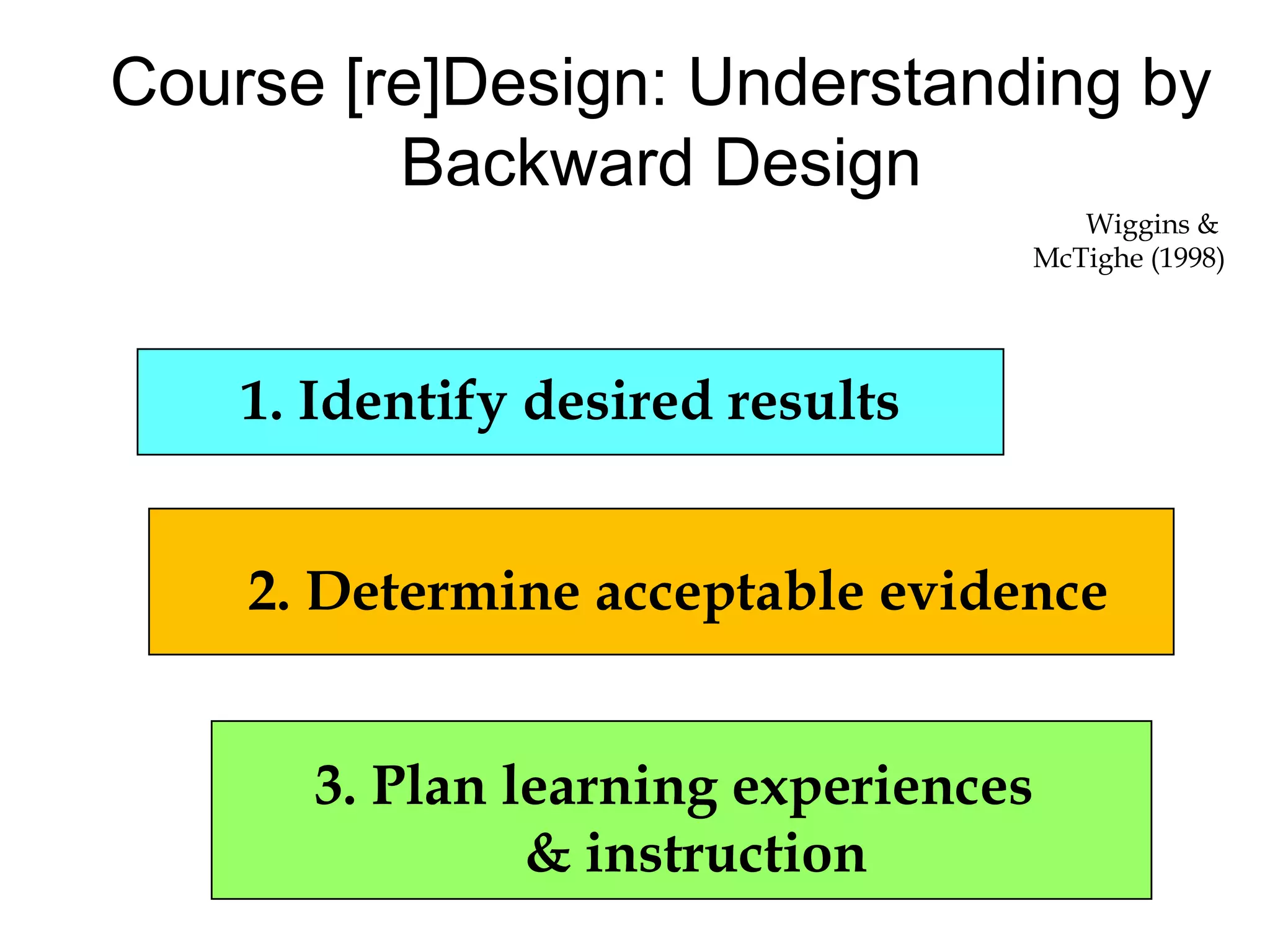 Course [re]Design: Understanding by Backward Design

Wiggins & McTighe (1998)

1. Identify desired results

2. Determine acceptable evidence

3. Plan learning experiences & instruction